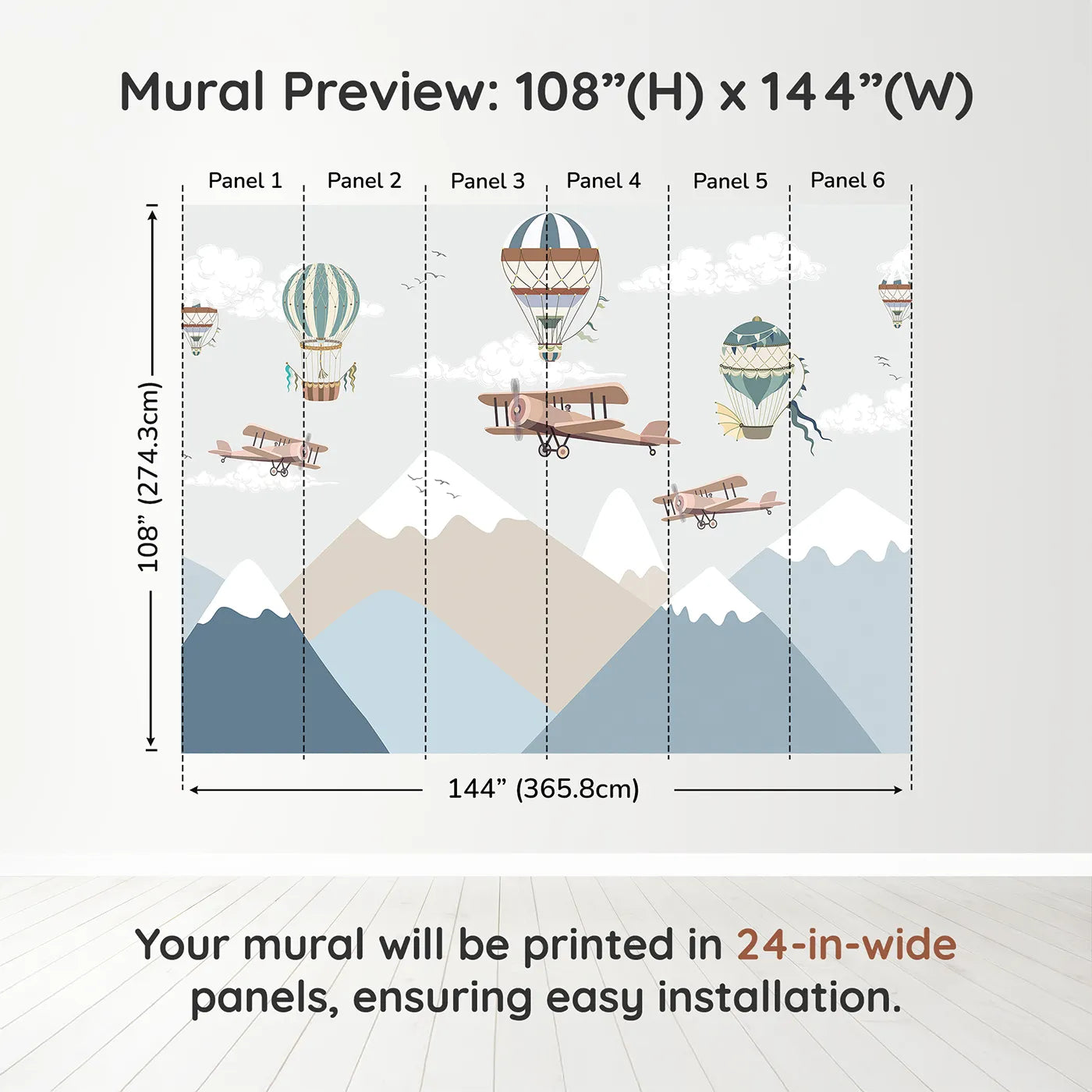 Mural Preview: 108”(H) x 144”(W)

Panel 1 Panel 2 Panel 3 Panel 4 Panel 5 Panel 6

108” (274.3cm)

144” (365.8cm)

Your mural will be printed in 24-in-wide panels, ensuring easy installation.